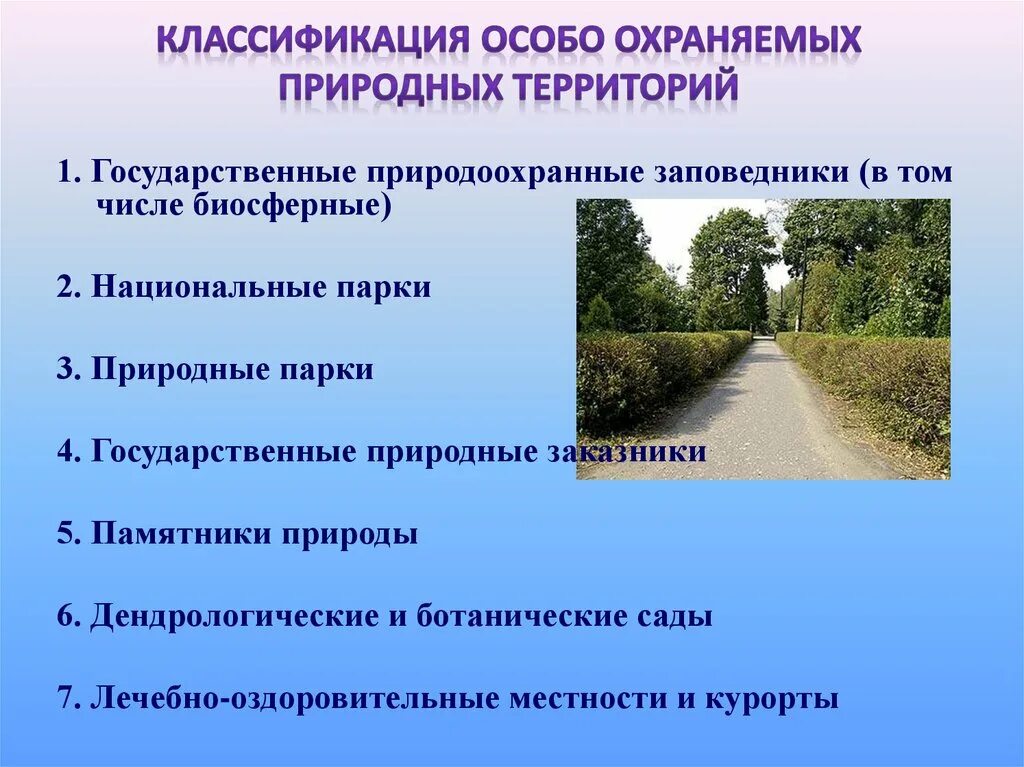 КЛАССИФИКАЦИЯ ОСОБО ОХРАНЯЕМЫХ ПРИРОДНЫХ ТЕРРИТОРИЙ

1. Государственные природоохранные заповедники (в том числе биосферные)

2. Национальные парки

3. Природные парки

4. Государственные природные заказники

5. Памятники природы

6. Дендрологические и ботанические сады

7. Лечебно-оздоровительные местности и курорты